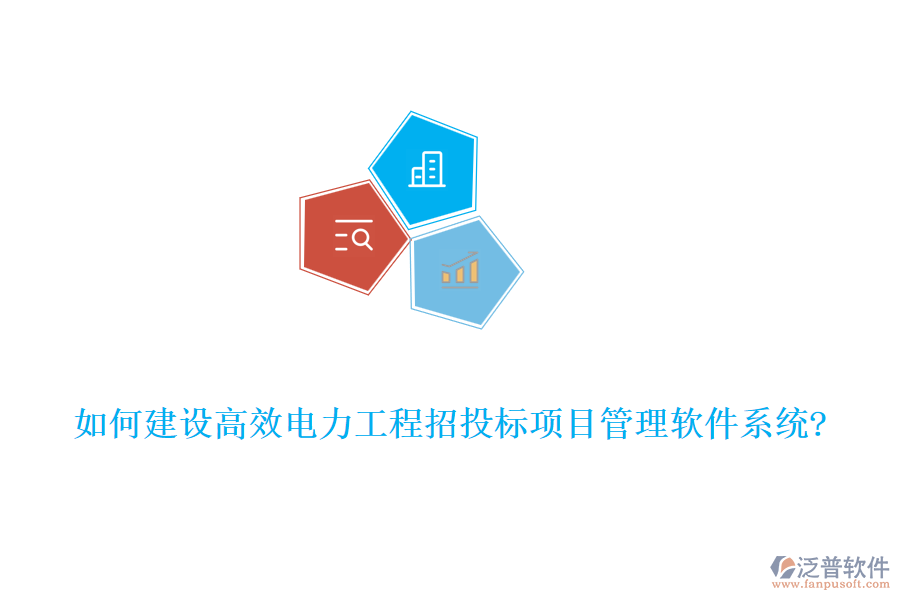 如何建设高效电力工程招投标项目管理软件系统?

泛普软件
www.fanpusoft.com